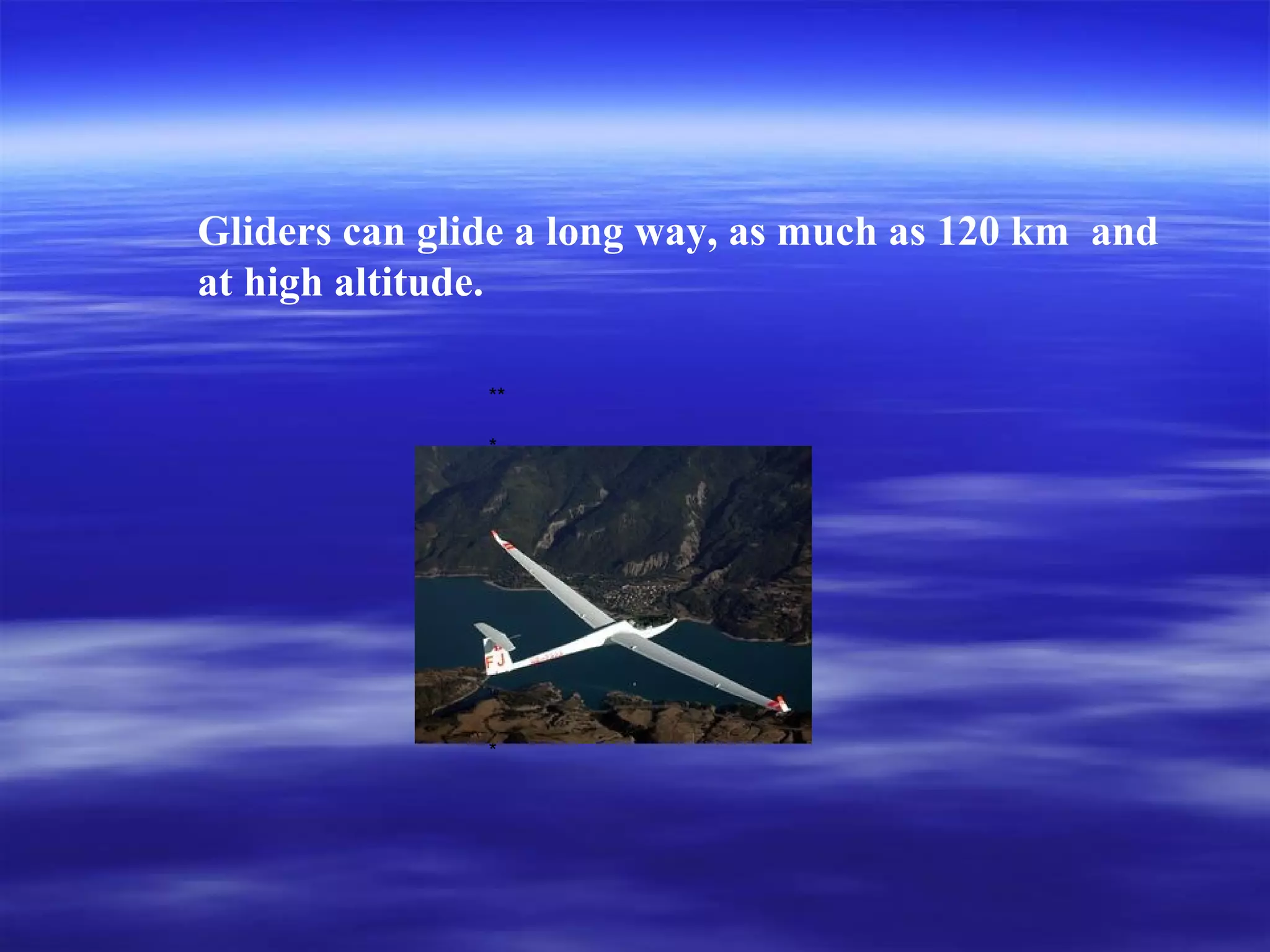 Gliders can glide a long way, as much as 120 km and at high altitude.

**

*

FJ

*